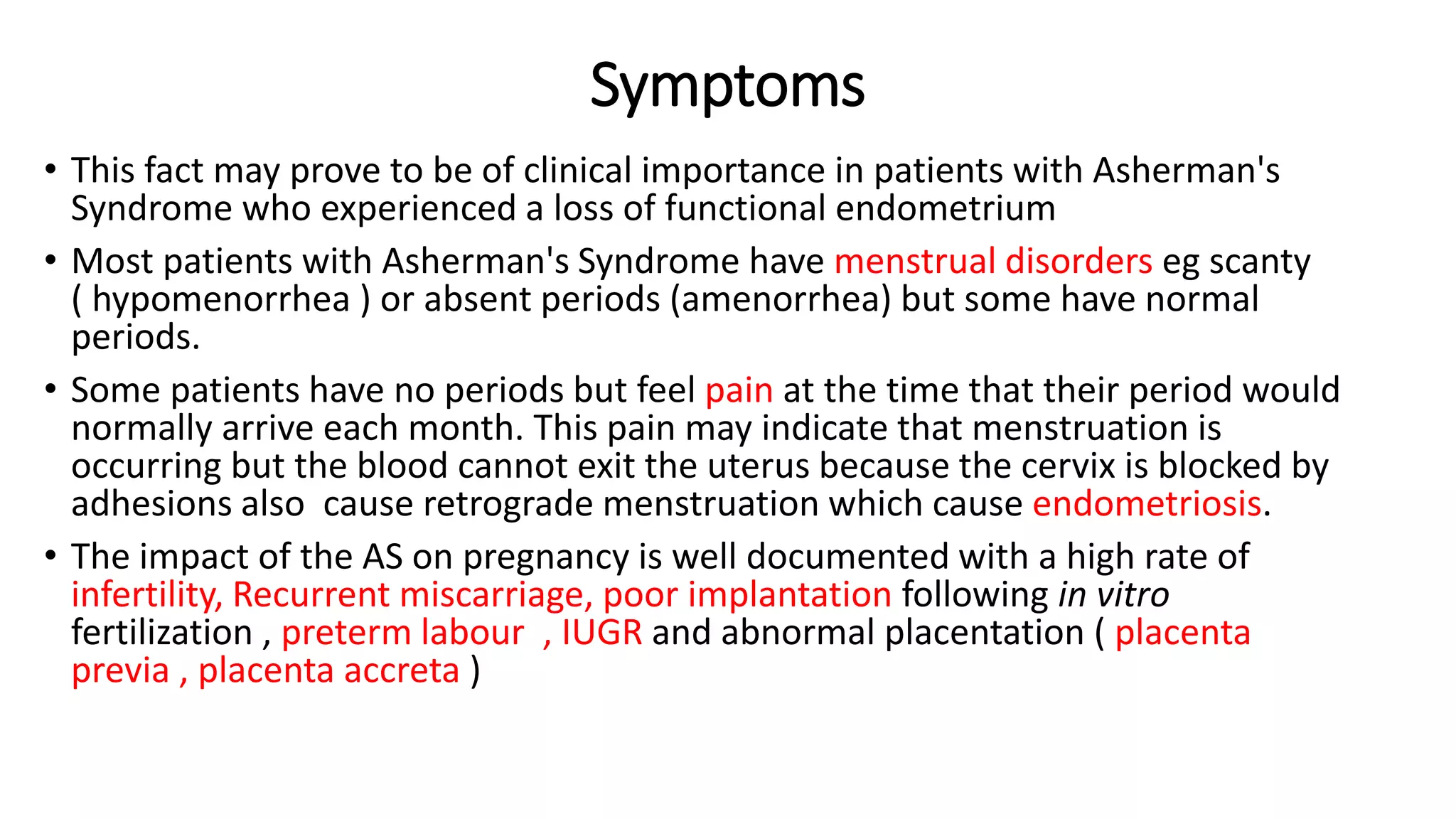 Symptoms

• This fact may prove to be of clinical importance in patients with Asherman's Syndrome who experienced a loss of functional endometrium

• Most patients with Asherman's Syndrome have menstrual disorders eg scanty ( hypomenorrhea ) or absent periods (amenorrhea) but some have normal periods.

• Some patients have no periods but feel pain at the time that their period would normally arrive each month. This pain may indicate that menstruation is occurring but the blood cannot exit the uterus because the cervix is blocked by adhesions also cause retrograde menstruation which cause endometriosis.

• The impact of the AS on pregnancy is well documented with a high rate of infertility, Recurrent miscarriage, poor implantation following in vitro fertilization , preterm labour , IUGR and abnormal placentation ( placenta previa , placenta accreta )